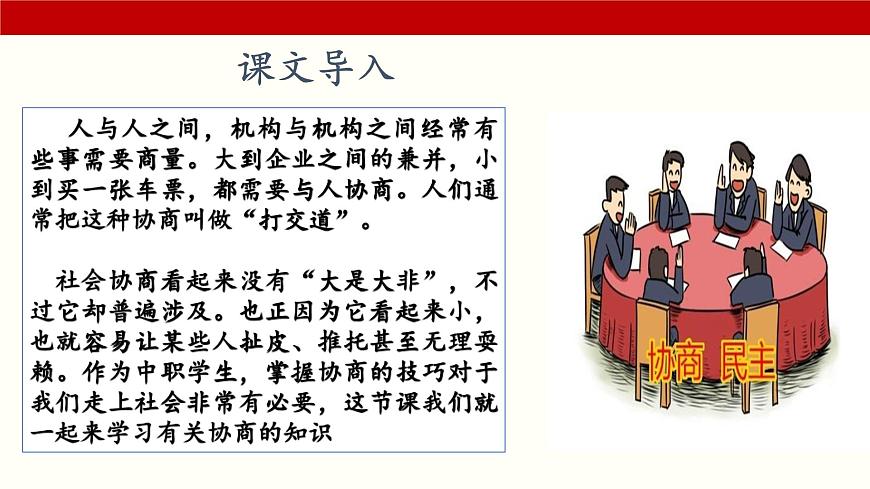 课文导入

人与人之间，机构与机构之间经常有些事需要商量。大到企业之间的兼并，小到买一张车票，都需要与人协商。人们通常把这种协商叫做“打交道”。

社会协商看起来没有“大是大非”，不过它却普遍涉及。也正因为它看起来小，也就容易让某些人扯皮、推托甚至无理耍赖。作为中职学生，掌握协商的技巧对于我们走上社会非常有必要，这节课我们就一起来学习有关协商的知识

协商 民主